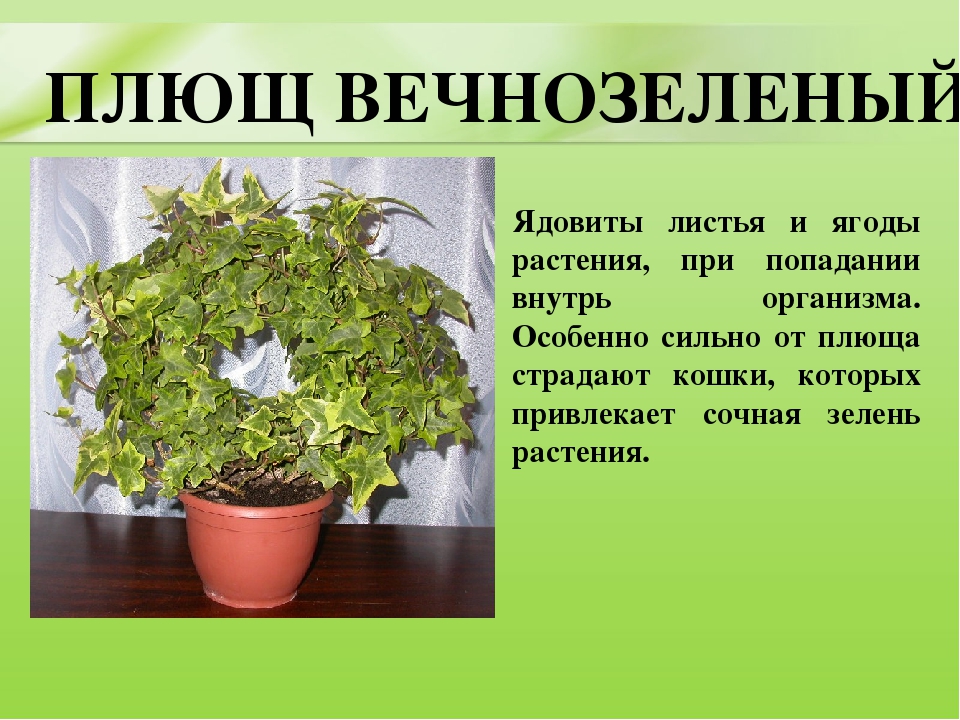 ПЛЮЩ ВЕЧНОЗЕЛЕНЫЙ

Ядовиты листья и ягоды растения, при попадании внутрь организма. Особенно сильно от плюща страдают кошки, которых привлекает сочная зелень растения.